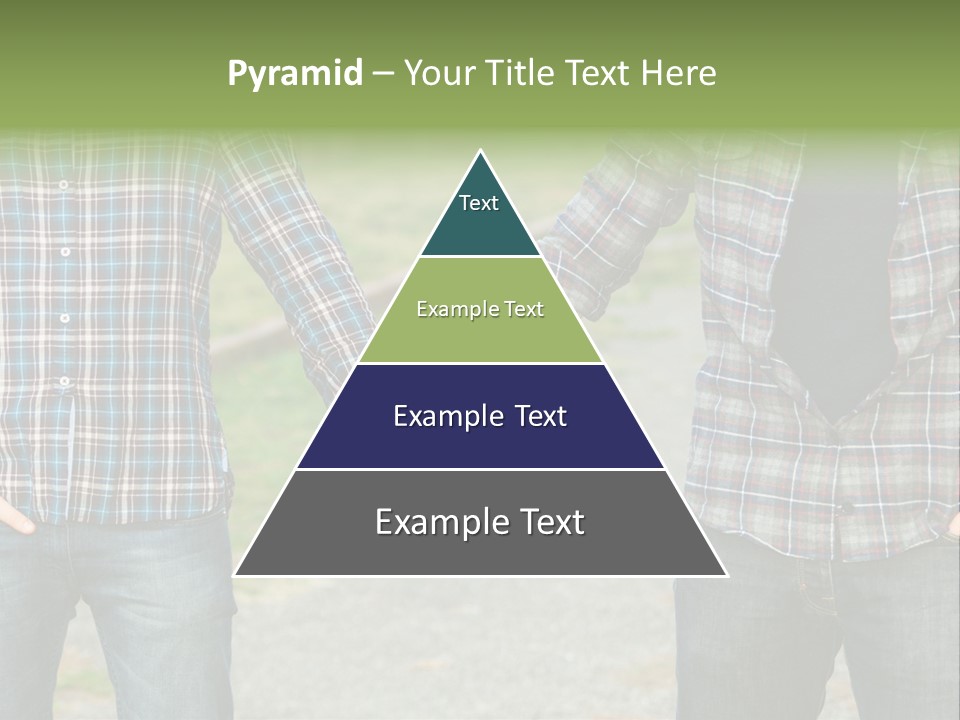 Pyramid – Your Title Text Here

Text

Example Text

Example Text

Example Text